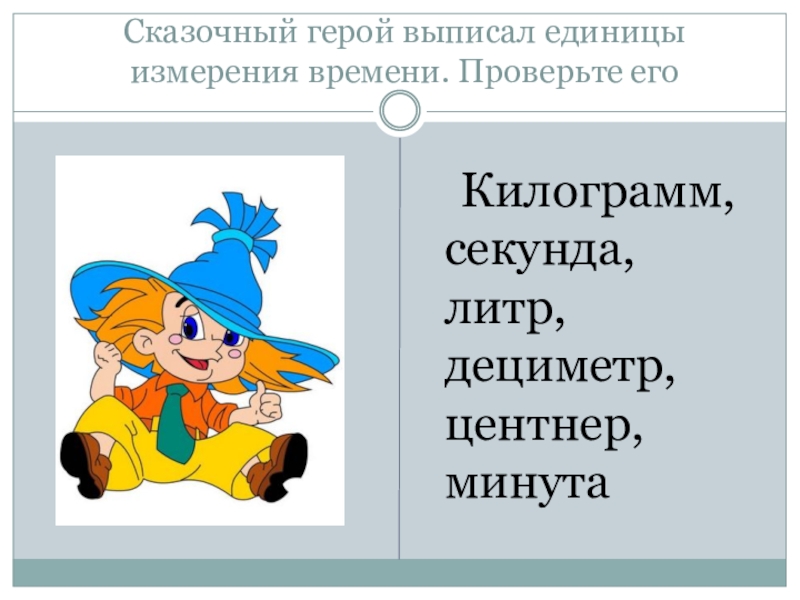 Сказочный герой выписал единицы измерения времени. Проверьте его

Килограмм, секунда, литр, дециметр, центнер, минута